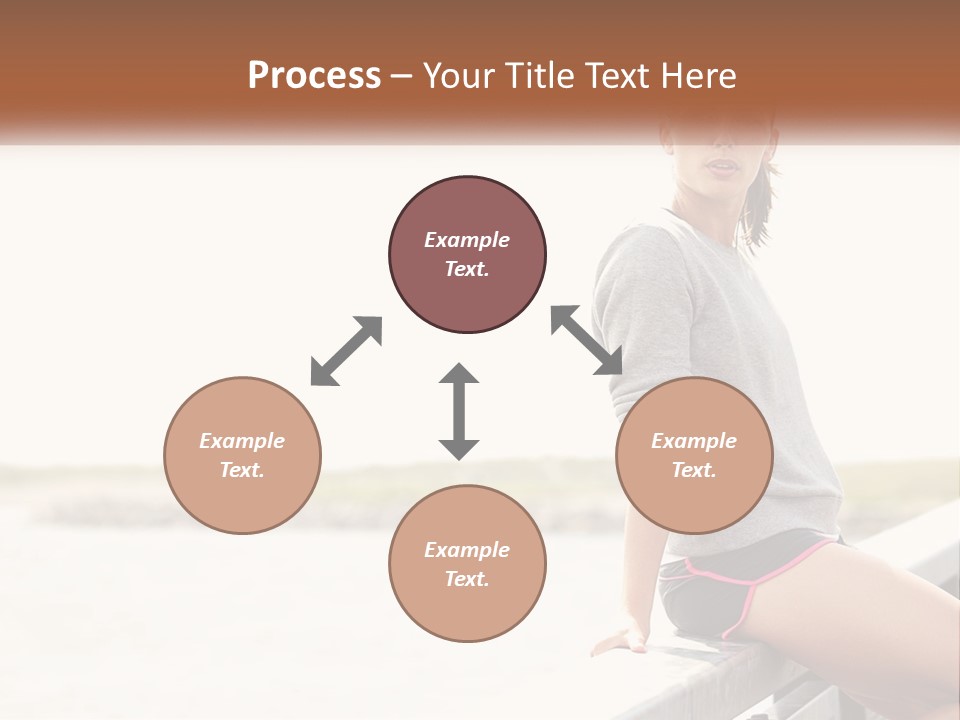 Process – Your Title Text Here

Example Text.

Example Text.

Example Text.

Example Text.